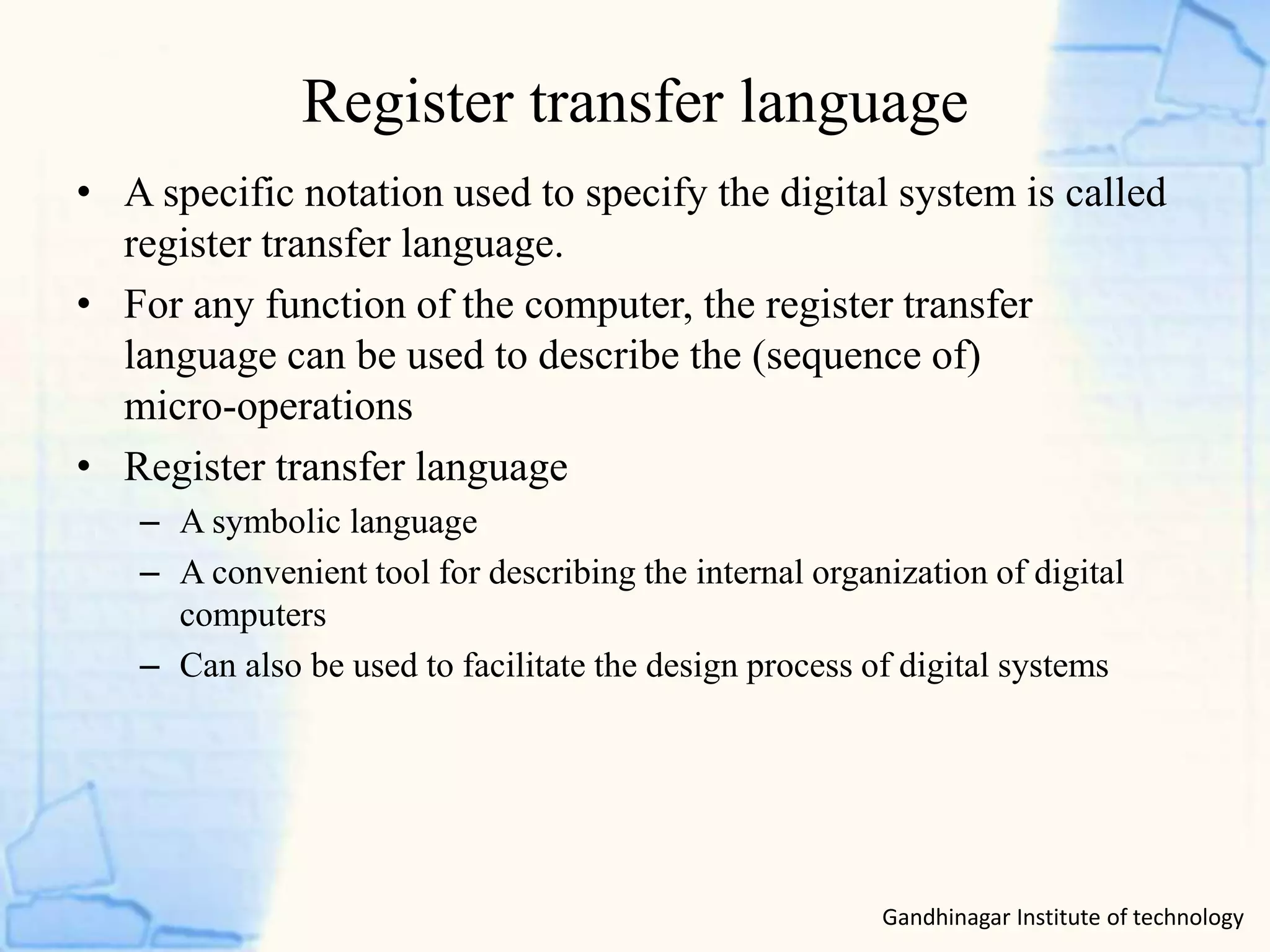 Register transfer language

• A specific notation used to specify the digital system is called register transfer language.

• For any function of the computer, the register transfer language can be used to describe the (sequence of) micro-operations

• Register transfer language

– A symbolic language

– A convenient tool for describing the internal organization of digital computers

– Can also be used to facilitate the design process of digital systems

Gandhinagar Institute of technology